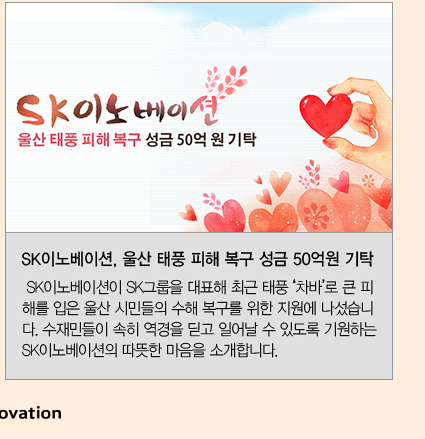 SK이노베이션
울산 태풍 피해 복구 성금 50억 원 기탁

SK이노베이션, 울산 태풍 피해 복구 성금 50억원 기탁

SK이노베이션이 SK그룹을 대표해 최근 태풍 '차바'로 큰 피해를 입은 울산 시민들의 수해 복구를 위한 지원에 나섰습니다. 수재민들이 속히 역경을 딛고 일어날 수 있도록 기원하는 SK이노베이션의 따뜻한 마음을 소개합니다.

ovation